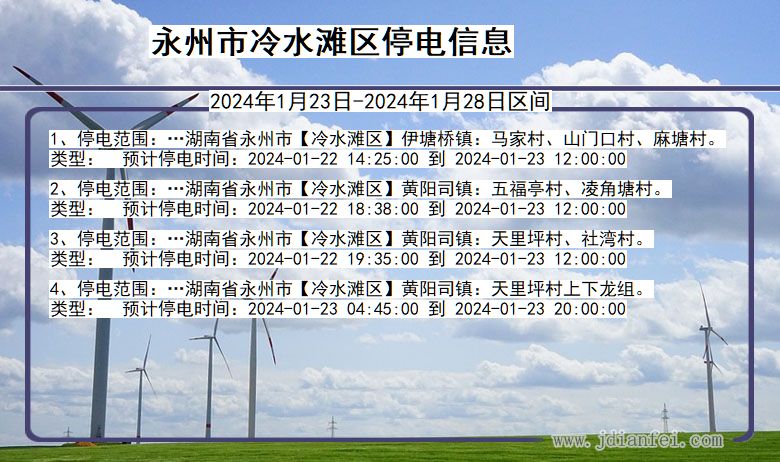 永州市冷水滩区停电信息

2024年1月23日-2024年1月28日区间

1、停电范围：…湖南省永州市【冷水滩区】伊塘桥镇：马家村、山门口村、麻塘村。
类型：　预计停电时间：2024-01-22 14:25:00 到 2024-01-23 12:00:00

2、停电范围：…湖南省永州市【冷水滩区】黄阳司镇：五福亭村、凌角塘村。
类型：　预计停电时间：2024-01-22 18:38:00 到 2024-01-23 12:00:00

3、停电范围：…湖南省永州市【冷水滩区】黄阳司镇：天里坪村、社湾村。
类型：　预计停电时间：2024-01-22 19:35:00 到 2024-01-23 12:00:00

4、停电范围：…湖南省永州市【冷水滩区】黄阳司镇：天里坪村上下龙组。
类型：　预计停电时间：2024-01-23 04:45:00 到 2024-01-23 20:00:00

www.jdianfei.com